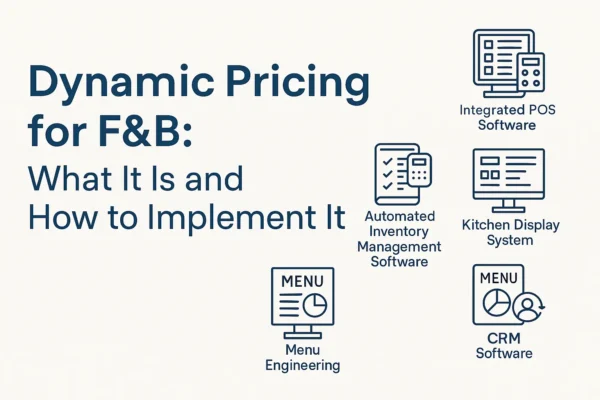 Dynamic Pricing for F&B:
What It Is and How to Implement It

Integrated POS Software

Automated Inventory Management Software

Kitchen Display System

MENU

Menu Engineering

MENU

CRM Software